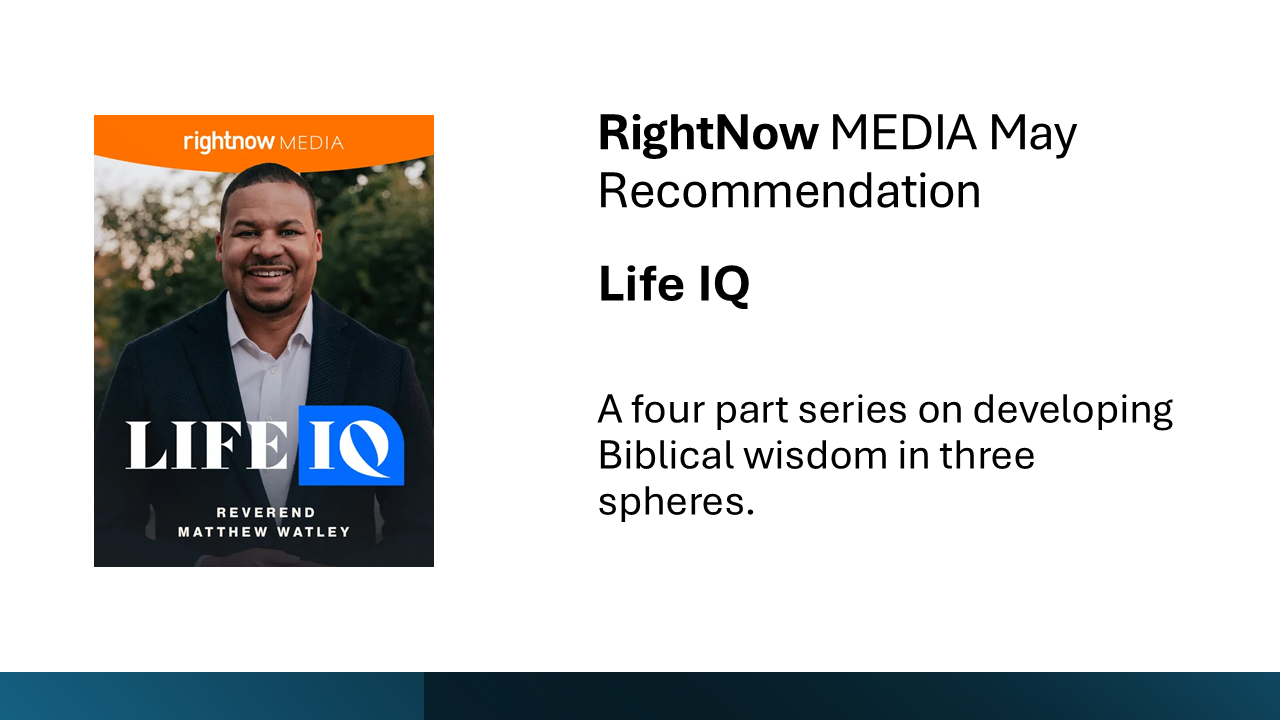 rightnow MEDIA

LIFE IQ

REVEREND MATTHEW WATLEY

RightNow MEDIA May Recommendation

Life IQ

A four part series on developing Biblical wisdom in three spheres.